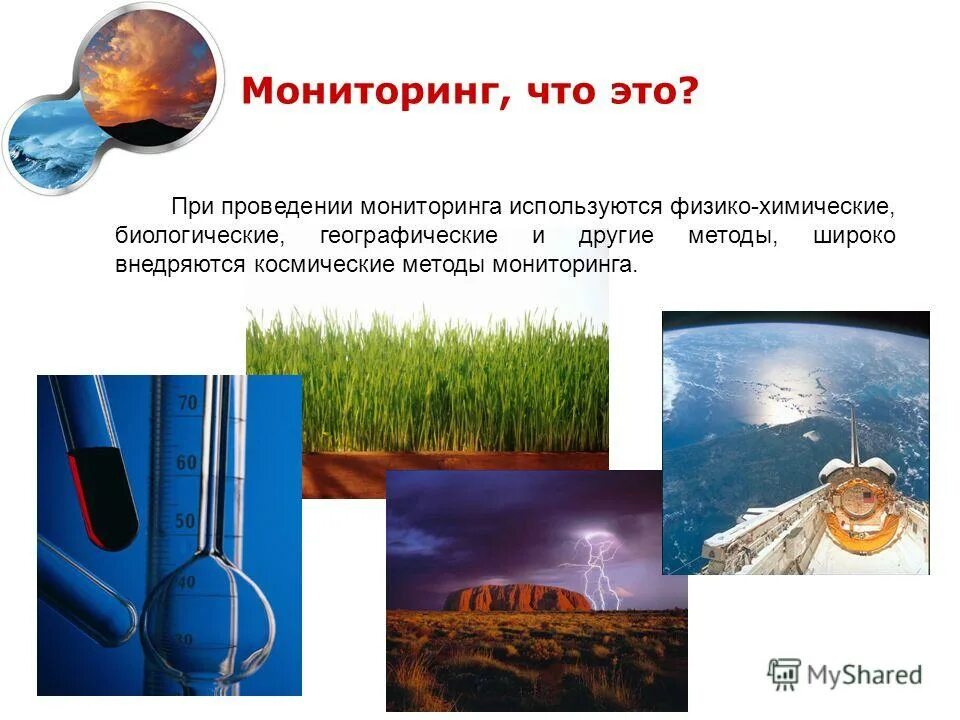 Мониторинг, что это?

При проведении мониторинга используются физико-химические, биологические, географические и другие методы, широко внедряются космические методы мониторинга.

70
60
50
40
30

MyShared